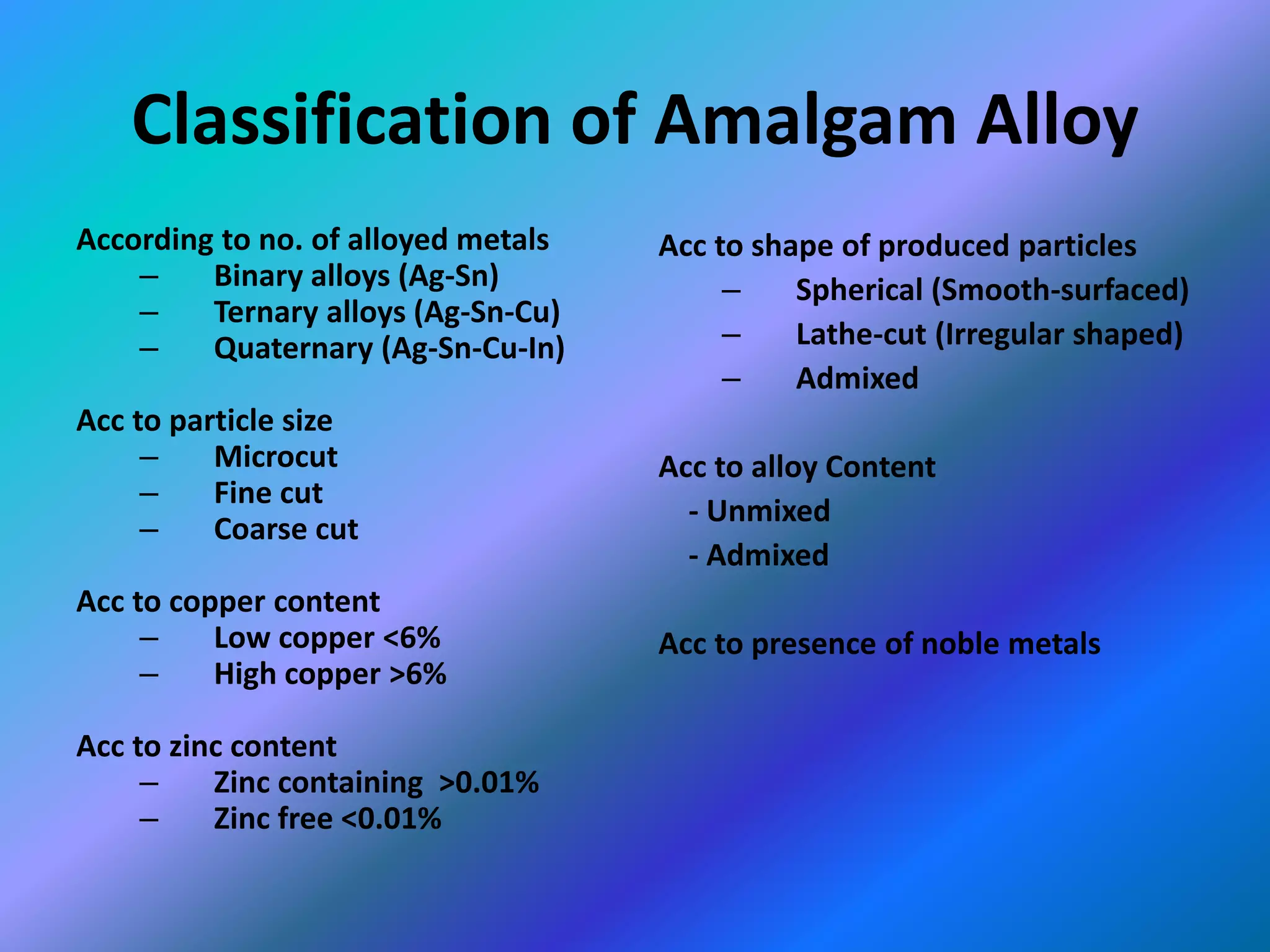 Classification of Amalgam Alloy

According to no. of alloyed metals
– Binary alloys (Ag-Sn)
– Ternary alloys (Ag-Sn-Cu)
– Quaternary (Ag-Sn-Cu-In)

Acc to particle size
– Microcut
– Fine cut
– Coarse cut

Acc to copper content
– Low copper <6%
– High copper >6%

Acc to zinc content
– Zinc containing >0.01%
– Zinc free <0.01%

Acc to shape of produced particles
– Spherical (Smooth-surfaced)
– Lathe-cut (Irregular shaped)
– Admixed

Acc to alloy Content
- Unmixed
- Admixed

Acc to presence of noble metals